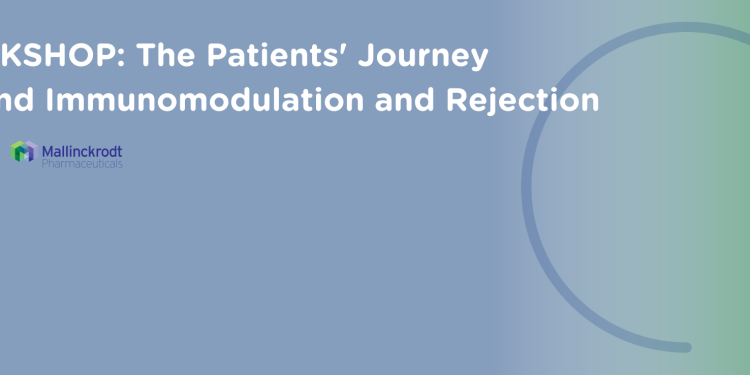 KSHOP: The Patients' Journey
nd Immunomodulation and Rejection

Mallinckrodt
Pharmaceuticals